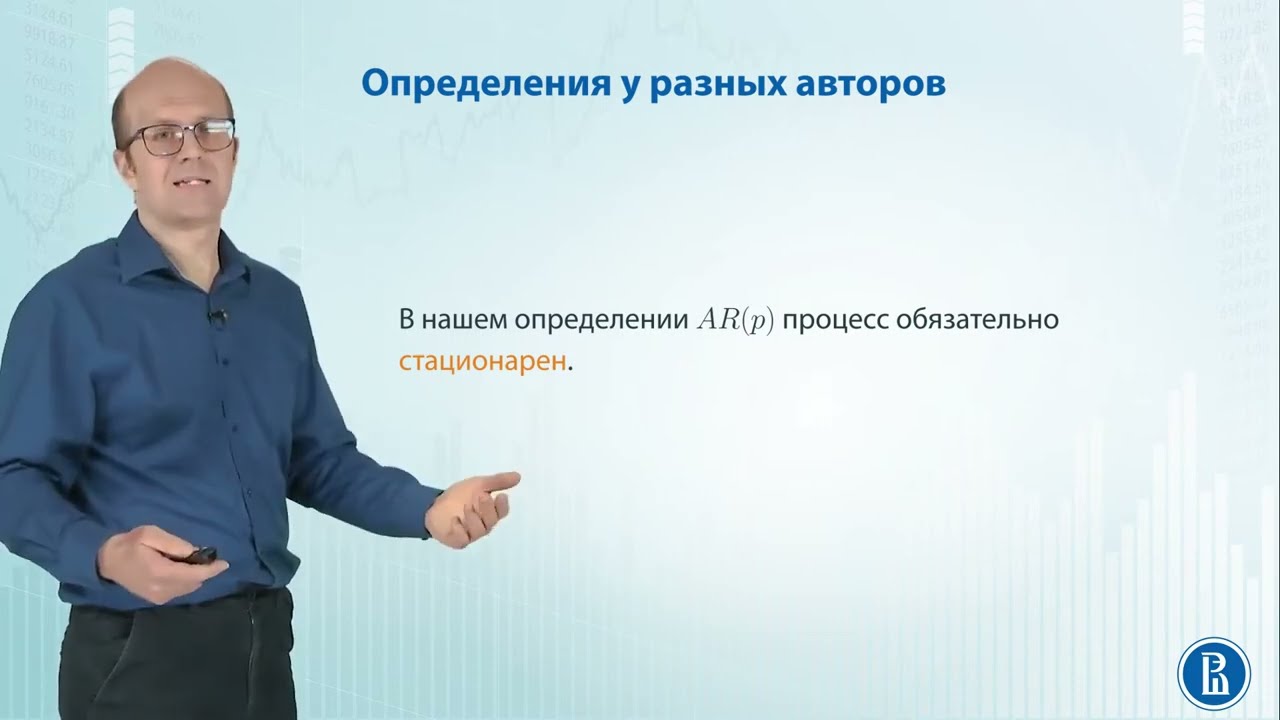 Определения у разных авторов

В нашем определении $AR(p)$ процесс обязательно стационарен.